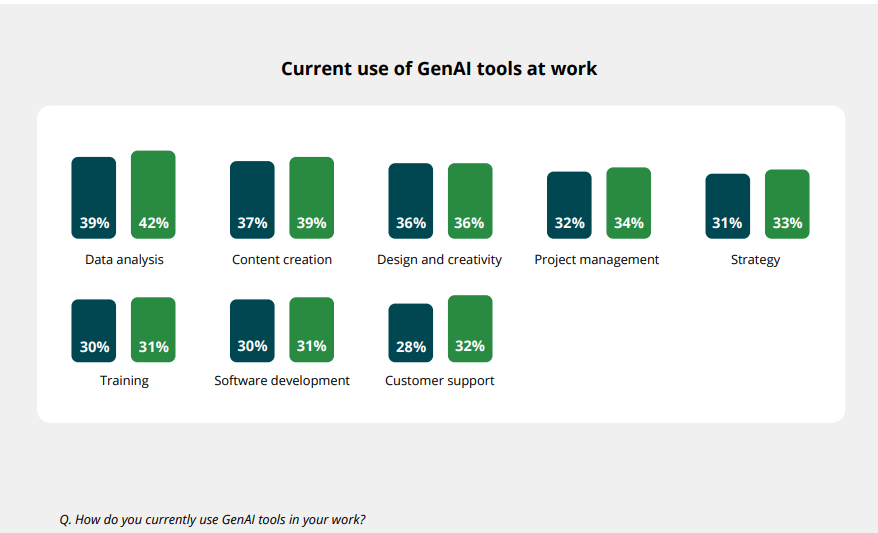 Current use of GenAI tools at work

39% 42%
Data analysis

37% 39%
Content creation

36% 36%
Design and creativity

32% 34%
Project management

31% 33%
Strategy

30% 31%
Training

30% 31%
Software development

28% 32%
Customer support

Q. How do you currently use GenAI tools in your work?